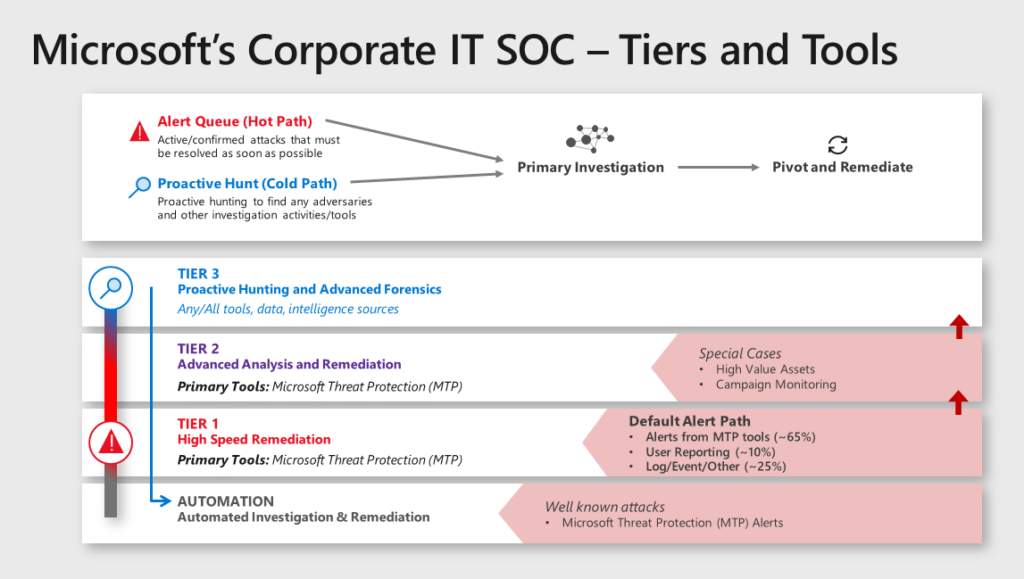 Microsoft's Corporate IT SOC – Tiers and Tools

Alert Queue (Hot Path)
Active/confirmed attacks that must be resolved as soon as possible

Proactive Hunt (Cold Path)
Proactive hunting to find any adversaries and other investigation activities/tools

Primary Investigation

Pivot and Remediate

TIER 3
Proactive Hunting and Advanced Forensics
Any/All tools, data, intelligence sources

TIER 2
Advanced Analysis and Remediation
Primary Tools: Microsoft Threat Protection (MTP)

Special Cases
• High Value Assets
• Campaign Monitoring

TIER 1
High Speed Remediation
Primary Tools: Microsoft Threat Protection (MTP)

Default Alert Path
• Alerts from MTP tools (~65%)
• User Reporting (~10%)
• Log/Event/Other (~25%)

AUTOMATION
Automated Investigation & Remediation

Well known attacks
• Microsoft Threat Protection (MTP) Alerts